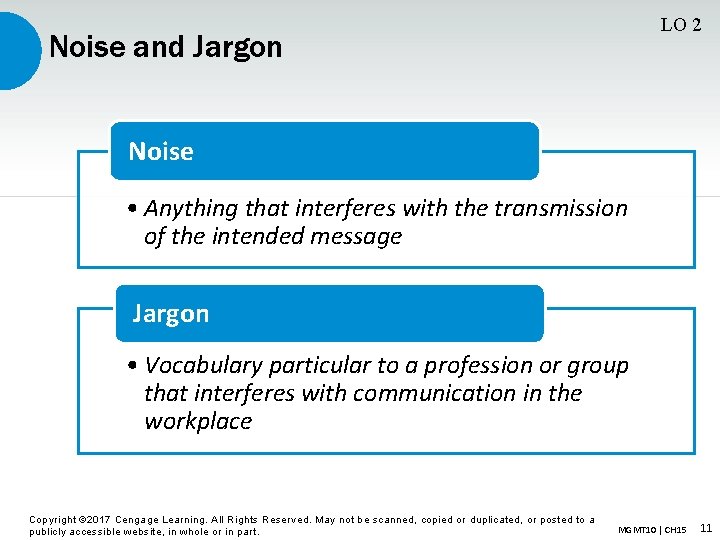 LO 2

Noise and Jargon

Noise

• Anything that interferes with the transmission of the intended message

Jargon

• Vocabulary particular to a profession or group that interferes with communication in the workplace

Copyright ©2017 Cengage Learning. All Rights Reserved. May not be scanned, copied or duplicated, or posted to a publicly accessible website, in whole or in part.

MGMT10 | CH15 11